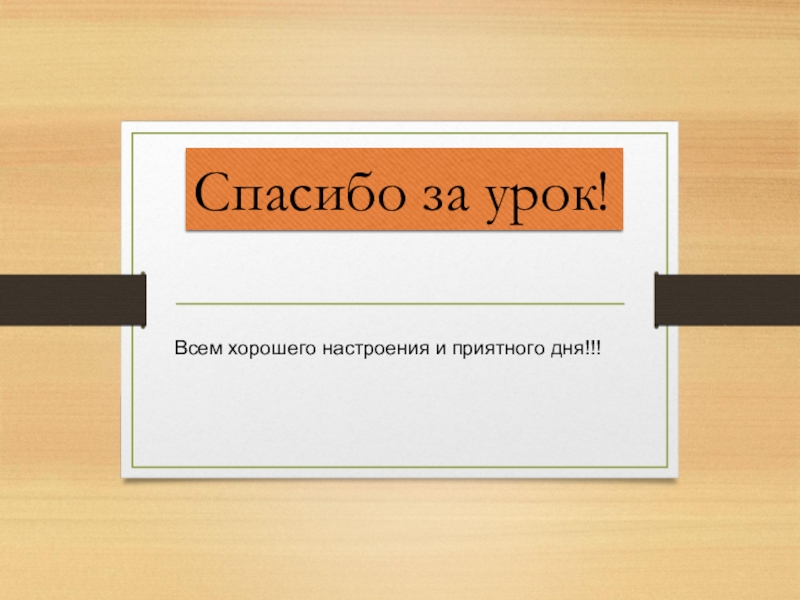 Спасибо за урок!

Всем хорошего настроения и приятного дня!!!